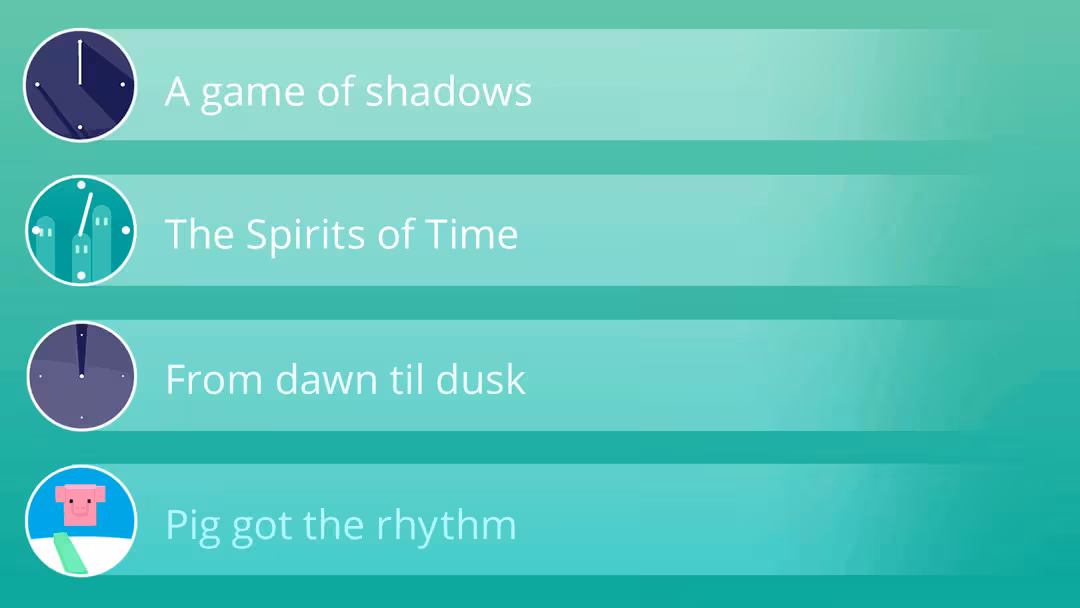 A game of shadows

The Spirits of Time

From dawn til dusk

Pig got the rhythm